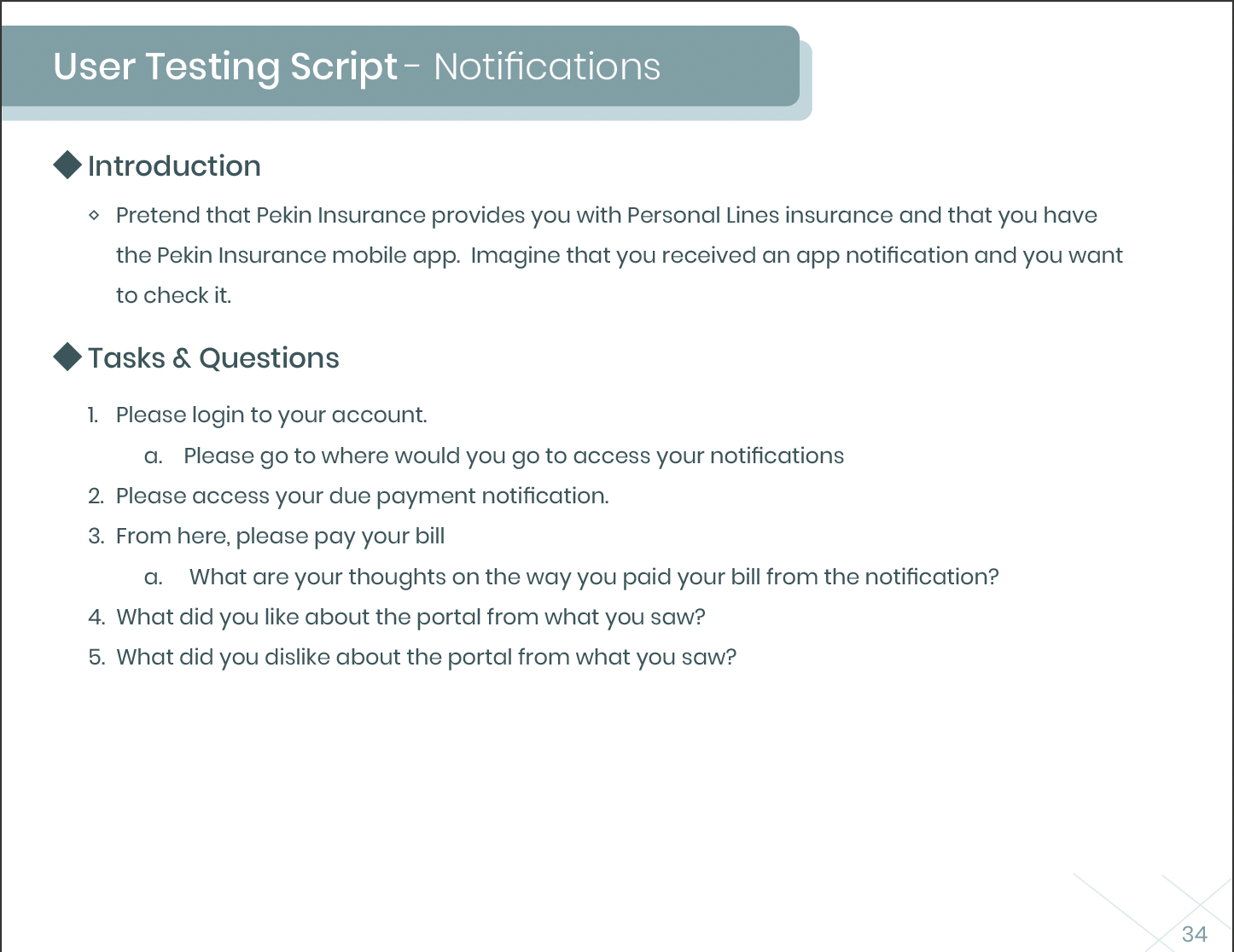 User Testing Script - Notifications

Introduction

Pretend that Pekin Insurance provides you with Personal Lines insurance and that you have the Pekin Insurance mobile app. Imagine that you received an app notification and you want to check it.

Tasks & Questions

1. Please login to your account.
 a. Please go to where would you go to access your notifications
2. Please access your due payment notification.
3. From here, please pay your bill
 a. What are your thoughts on the way you paid your bill from the notification?
4. What did you like about the portal from what you saw?
5. What did you dislike about the portal from what you saw?

34